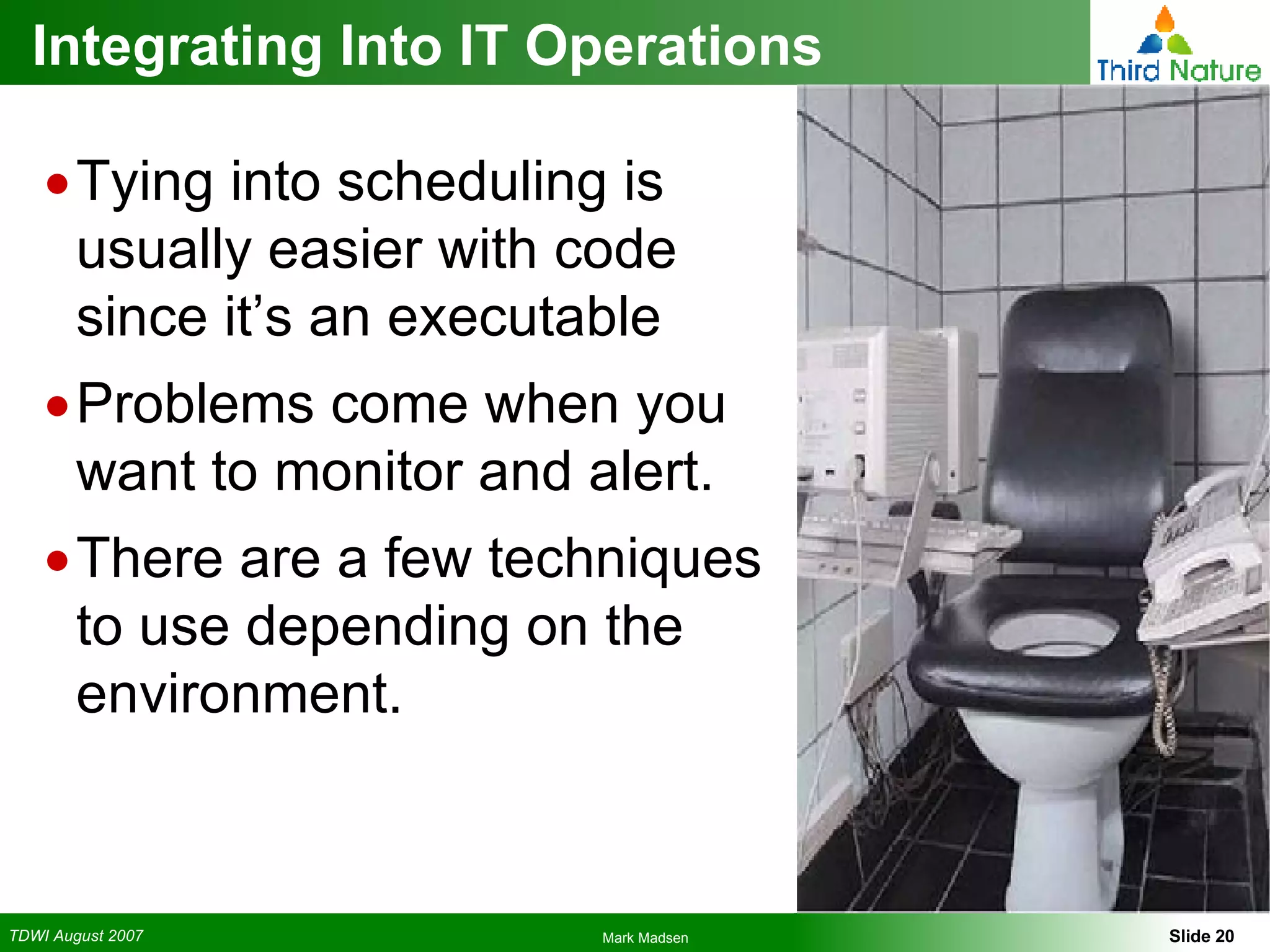 Integrating Into IT Operations

Third Nature

• Tying into scheduling is usually easier with code since it's an executable

• Problems come when you want to monitor and alert.

• There are a few techniques to use depending on the environment.

TDWI August 2007

Mark Madsen

Slide 20